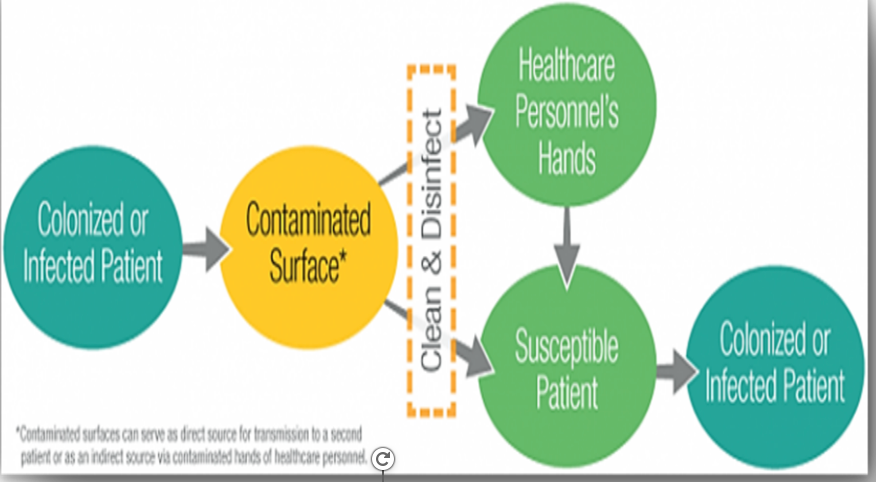 Colonized or Infected Patient

Contaminated Surface*

Clean & Disinfect

Healthcare Personnel's Hands

Susceptible Patient

Colonized or Infected Patient

*Contaminated surfaces can serve as direct source for transmission to a second patient or as an indirect source via contaminated hands of healthcare personnel.